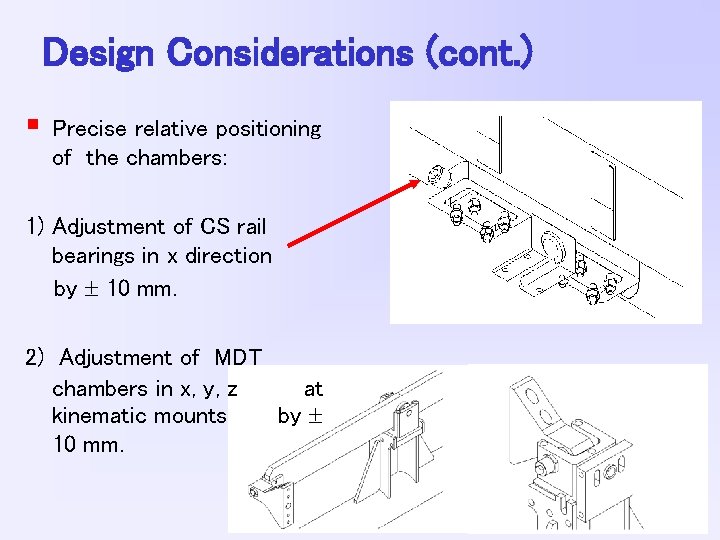 Design Considerations (cont.)

Precise relative positioning of the chambers:

1) Adjustment of CS rail bearings in x direction by $\pm$ 10 mm.

2) Adjustment of MDT chambers in x, y, z at kinematic mounts by $\pm$ 10 mm.